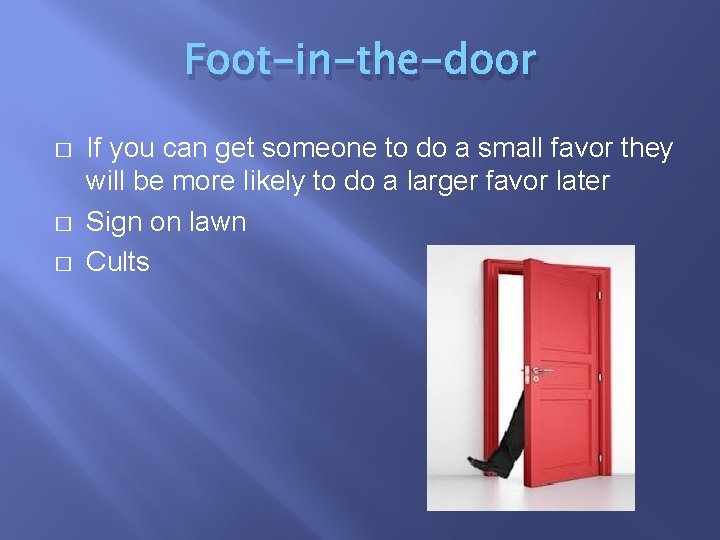 Foot-in-the-door

□ If you can get someone to do a small favor they will be more likely to do a larger favor later
□ Sign on lawn
□ Cults